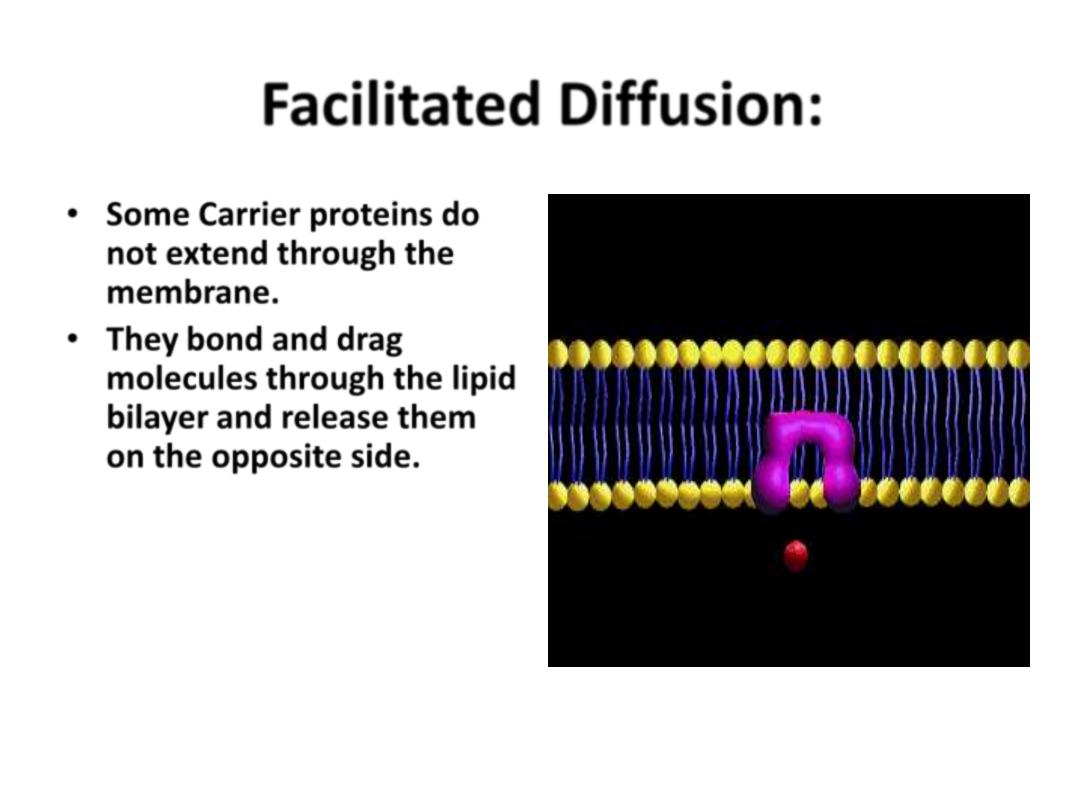 Facilitated Diffusion:

• Some Carrier proteins do not extend through the membrane.
• They bond and drag molecules through the lipid bilayer and release them on the opposite side.